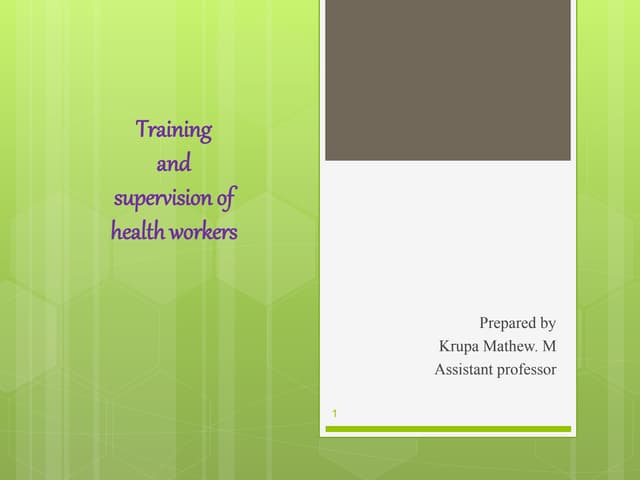 Training
and
supervision of
health workers

Prepared by
Krupa Mathew. M
Assistant professor

1